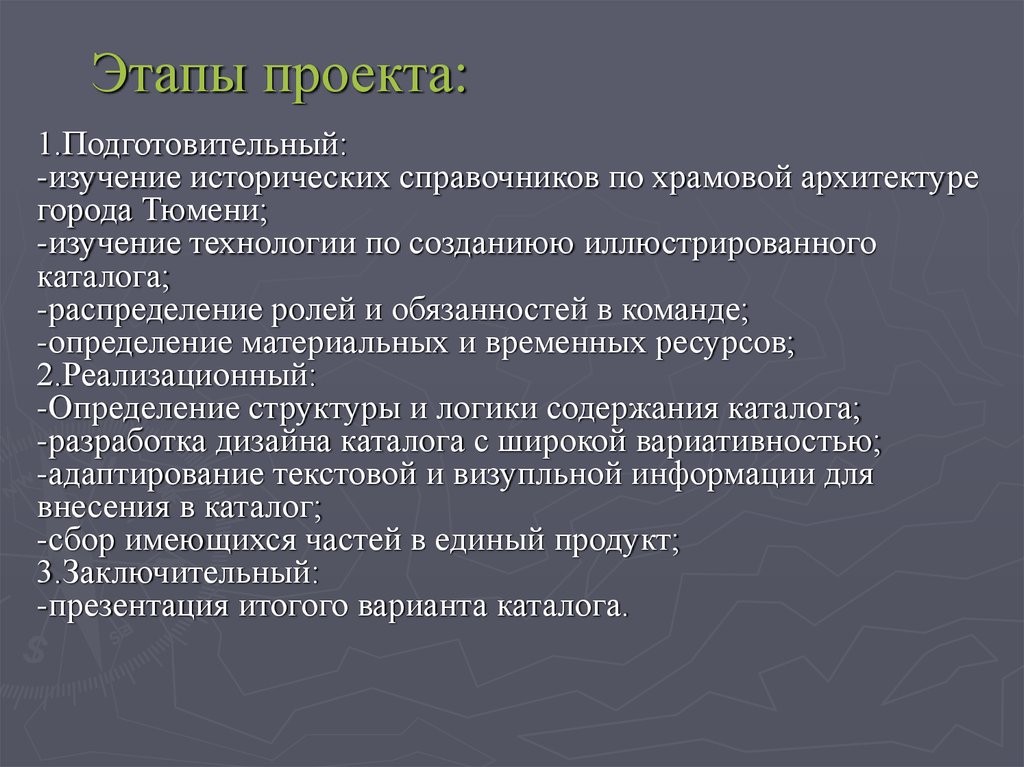 Этапы проекта:

1.Подготовительный:
-изучение исторических справочников по храмовой архитектуре города Тюмени;
-изучение технологии по созданиюю иллюстрированного каталога;
-распределение ролей и обязанностей в команде;
-определение материальных и временных ресурсов;
2.Реализационный:
-Определение структуры и логики содержания каталога;
-разработка дизайна каталога с широкой вариативностью;
-адаптирование текстовой и визупльной информации для внесения в каталог;
-сбор имеющихся частей в единый продукт;
3.Заключительный:
-презентация итогого варианта каталога.